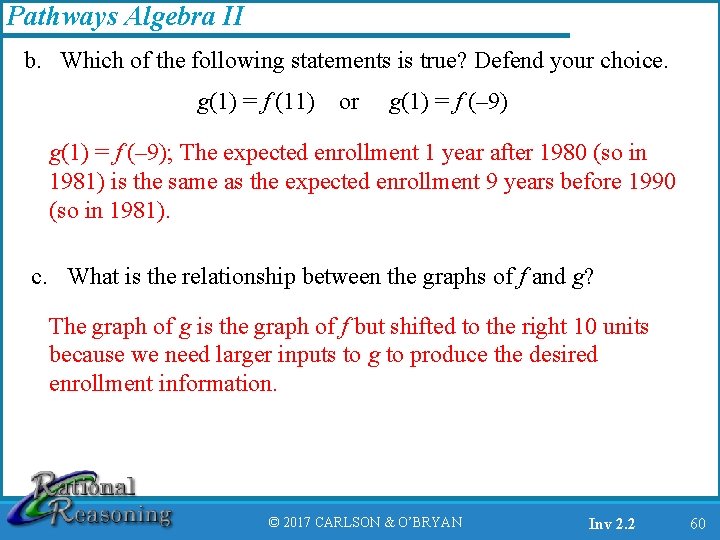 Pathways Algebra II

b. Which of the following statements is true? Defend your choice.

$g(1) = f(11)$ or $g(1) = f(-9)$

$g(1) = f(-9)$; The expected enrollment 1 year after 1980 (so in 1981) is the same as the expected enrollment 9 years before 1990 (so in 1981).

c. What is the relationship between the graphs of $f$ and $g$?

The graph of $g$ is the graph of $f$ but shifted to the right 10 units because we need larger inputs to $g$ to produce the desired enrollment information.

Rational Reasoning

© 2017 CARLSON & O'BRYAN

Inv 2.2

60